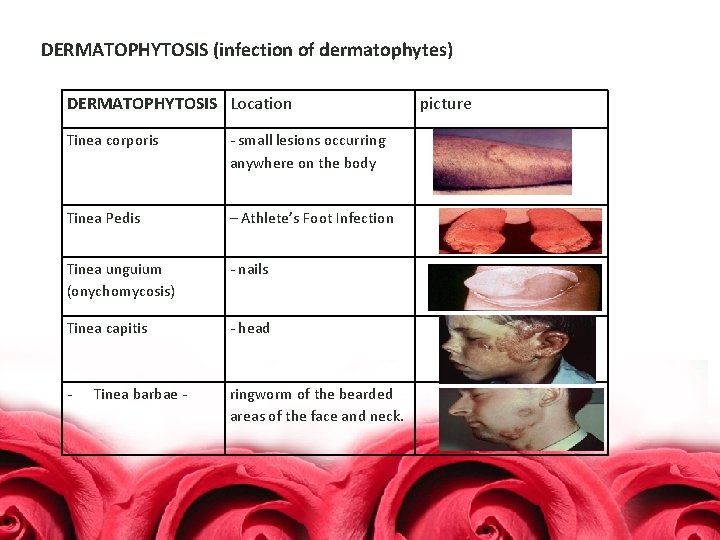 DERMATOPHYTOSIS (infection of dermatophytes)

| DERMATOPHYTOSIS | Location | picture |
|---|---|---|
| Tinea corporis | - small lesions occurring anywhere on the body | |
| Tinea Pedis | – Athlete's Foot Infection | |
| Tinea unguium (onychomycosis) | - nails | |
| Tinea capitis | - head | |
| - Tinea barbae - | ringworm of the bearded areas of the face and neck. | |